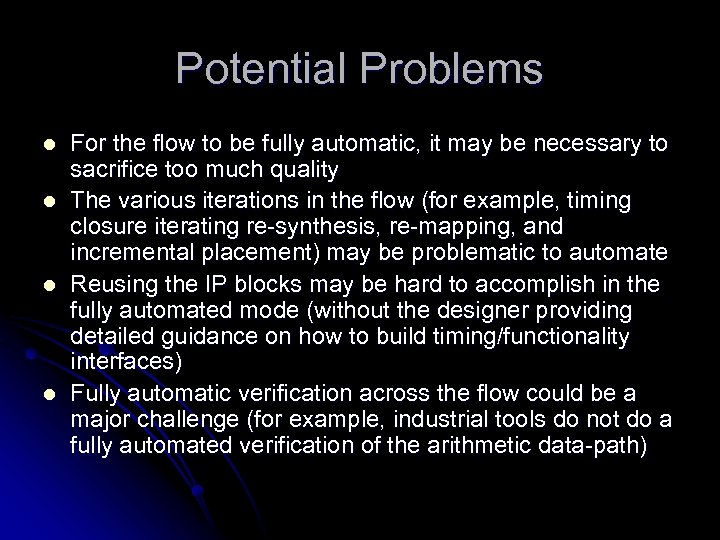 Potential Problems

- For the flow to be fully automatic, it may be necessary to sacrifice too much quality
- The various iterations in the flow (for example, timing closure iterating re-synthesis, re-mapping, and incremental placement) may be problematic to automate
- Reusing the IP blocks may be hard to accomplish in the fully automated mode (without the designer providing detailed guidance on how to build timing/functionality interfaces)
- Fully automatic verification across the flow could be a major challenge (for example, industrial tools do not do a fully automated verification of the arithmetic data-path)